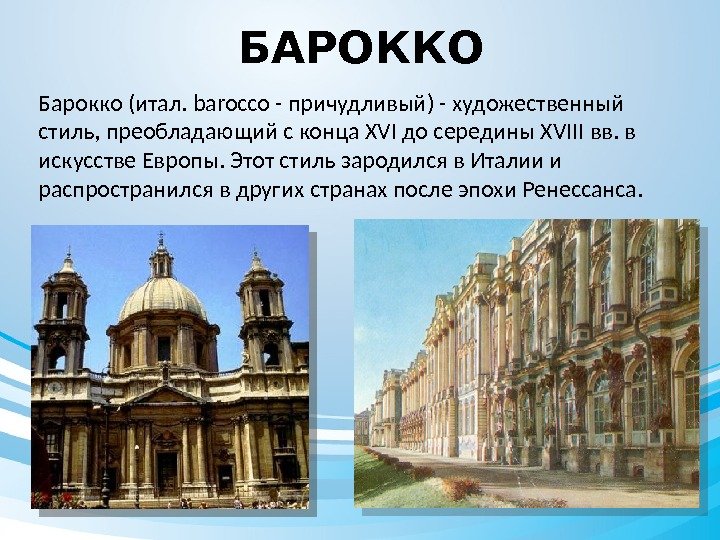 БАРОККО

Барокко (итал. barocco - причудливый) - художественный стиль, преобладающий с конца XVI до середины XVIII вв. в искусстве Европы. Этот стиль зародился в Италии и распространился в других странах после эпохи Ренессанса.